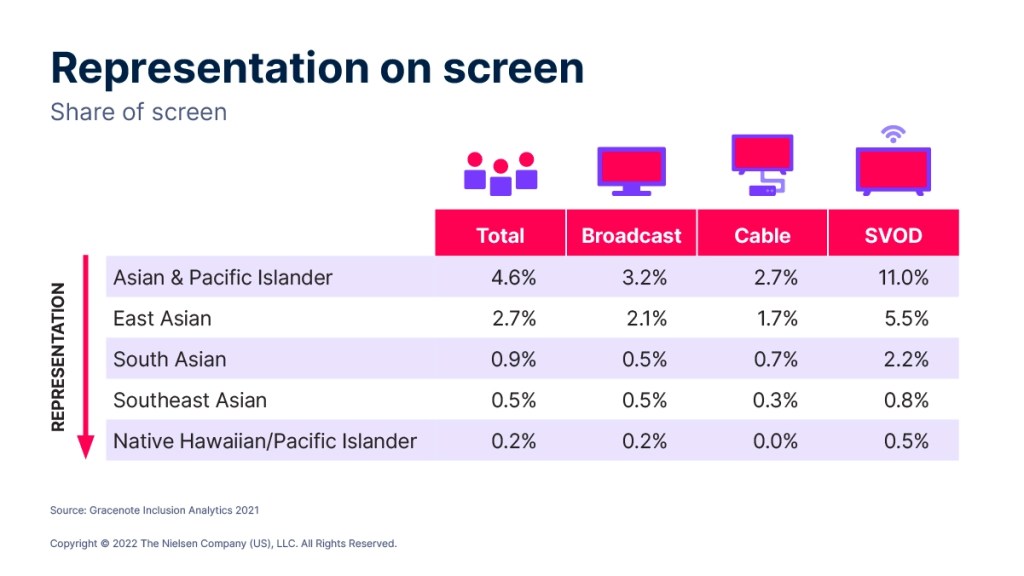 Representation on screen

Share of screen

REPRESENTATION

| | Total | Broadcast | Cable | SVOD |
|---|---|---|---|---|
| Asian & Pacific Islander | 4.6% | 3.2% | 2.7% | 11.0% |
| East Asian | 2.7% | 2.1% | 1.7% | 5.5% |
| South Asian | 0.9% | 0.5% | 0.7% | 2.2% |
| Southeast Asian | 0.5% | 0.5% | 0.3% | 0.8% |
| Native Hawaiian/Pacific Islander | 0.2% | 0.2% | 0.0% | 0.5% |

Source: Gracenote Inclusion Analytics 2021

Copyright © 2022 The Nielsen Company (US), LLC. All Rights Reserved.